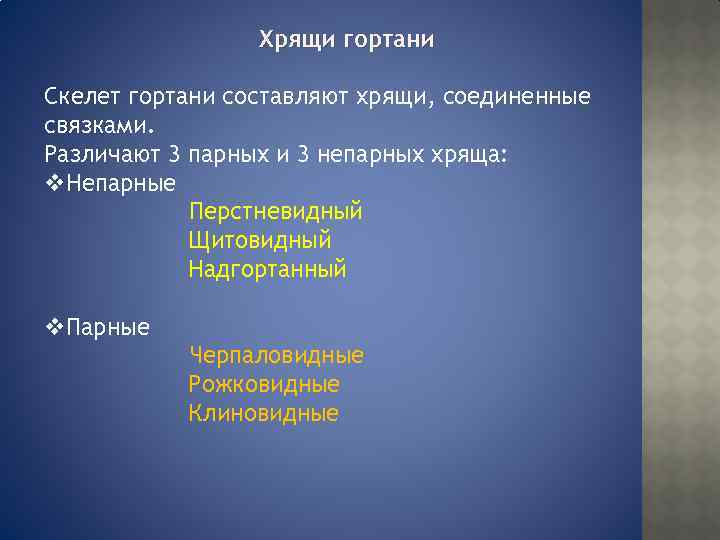 Хрящи гортани

Скелет гортани составляют хрящи, соединенные связками.
Различают 3 парных и 3 непарных хряща:
❖Непарные
Перстневидный
Щитовидный
Надгортанный

❖Парные
Черпаловидные
Рожковидные
Клиновидные